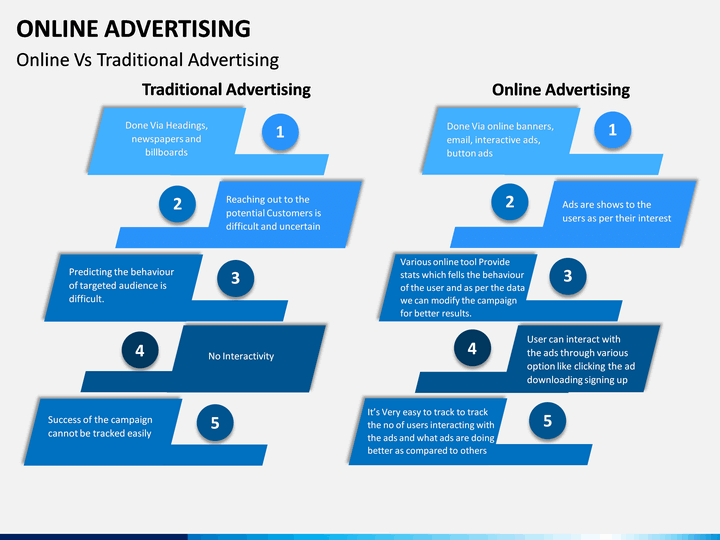 ONLINE ADVERTISING

Online Vs Traditional Advertising

Traditional Advertising

Done Via Headings, newspapers and billboards

1

2

Reaching out to the potential Customers is difficult and uncertain

Predicting the behaviour of targeted audience is difficult.

3

4

No Interactivity

Success of the campaign cannot be tracked easily

5

Online Advertising

Done Via online banners, email, interactive ads, button ads

1

2

Ads are shows to the users as per their interest

Various online tool Provide stats which fells the behaviour of the user and as per the data we can modify the campaign for better results.

3

4

User can interact with the ads through various option like clicking the ad downloading signing up

It's Very easy to track to track the no of users interacting with the ads and what ads are doing better as compared to others

5